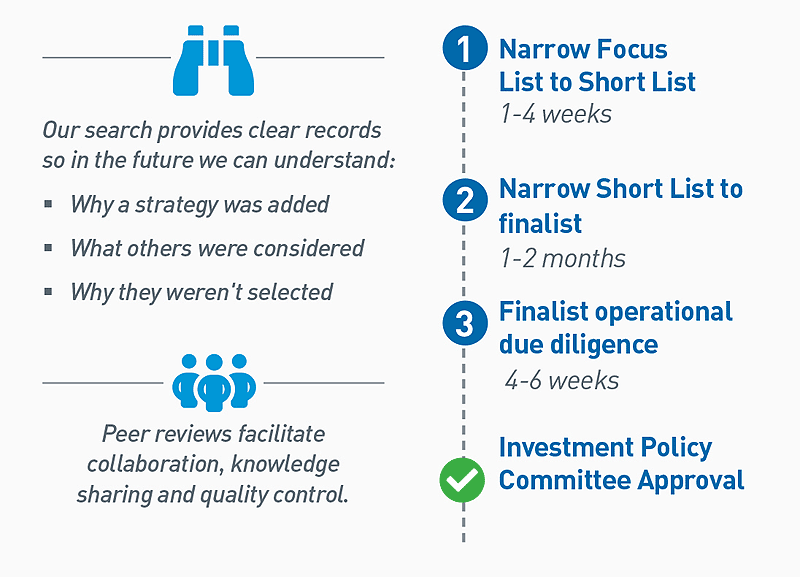 Our search provides clear records so in the future we can understand:

▪ Why a strategy was added

▪ What others were considered

▪ Why they weren't selected

Peer reviews facilitate collaboration, knowledge sharing and quality control.

1 Narrow Focus List to Short List
1-4 weeks

2 Narrow Short List to finalist
1-2 months

3 Finalist operational due diligence
4-6 weeks

Investment Policy Committee Approval